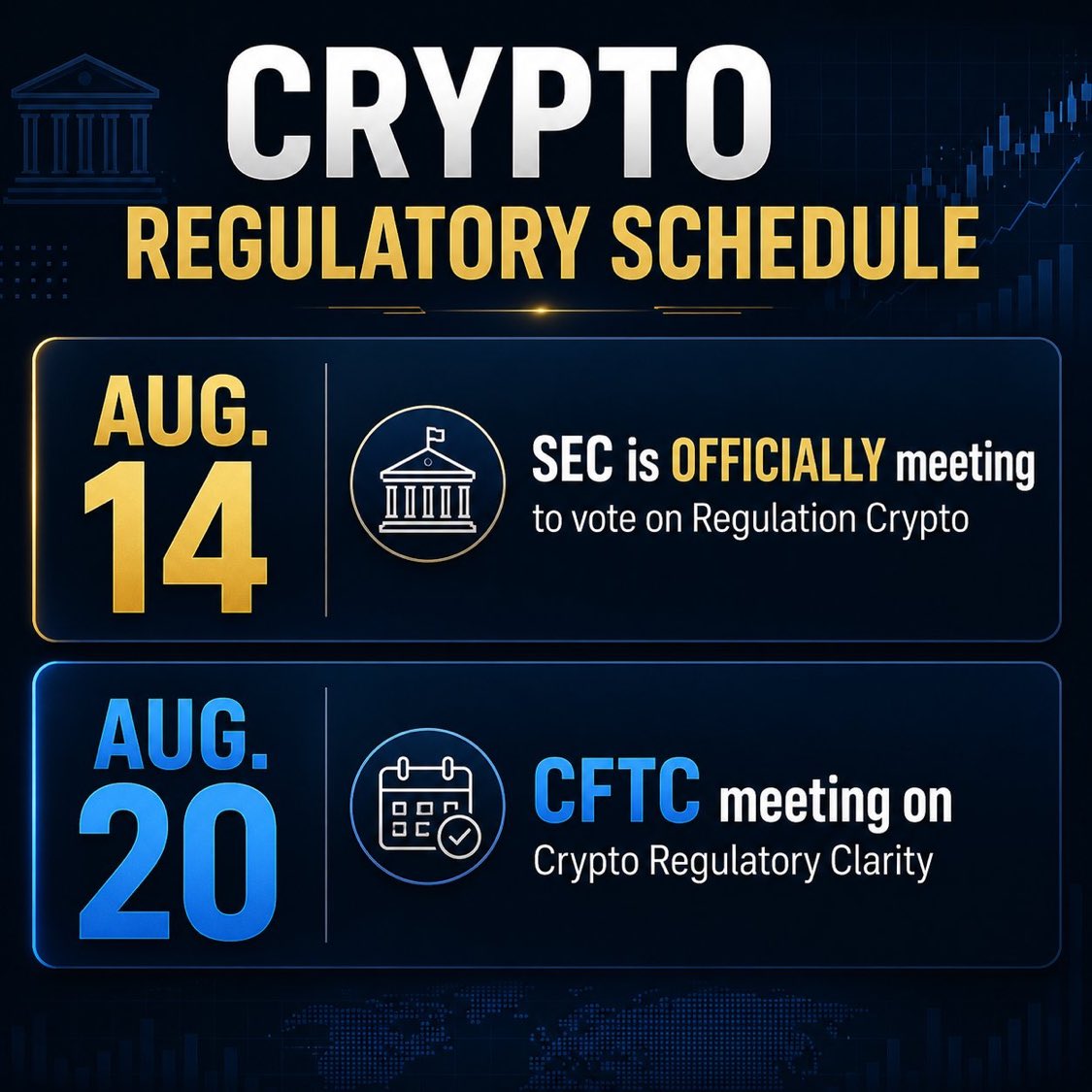 CRYPTO
REGULATORY SCHEDULE

AUG.
14

SEC is OFFICIALLY meeting
to vote on Regulation Crypto

AUG.
20

CFTC meeting on
Crypto Regulatory Clarity